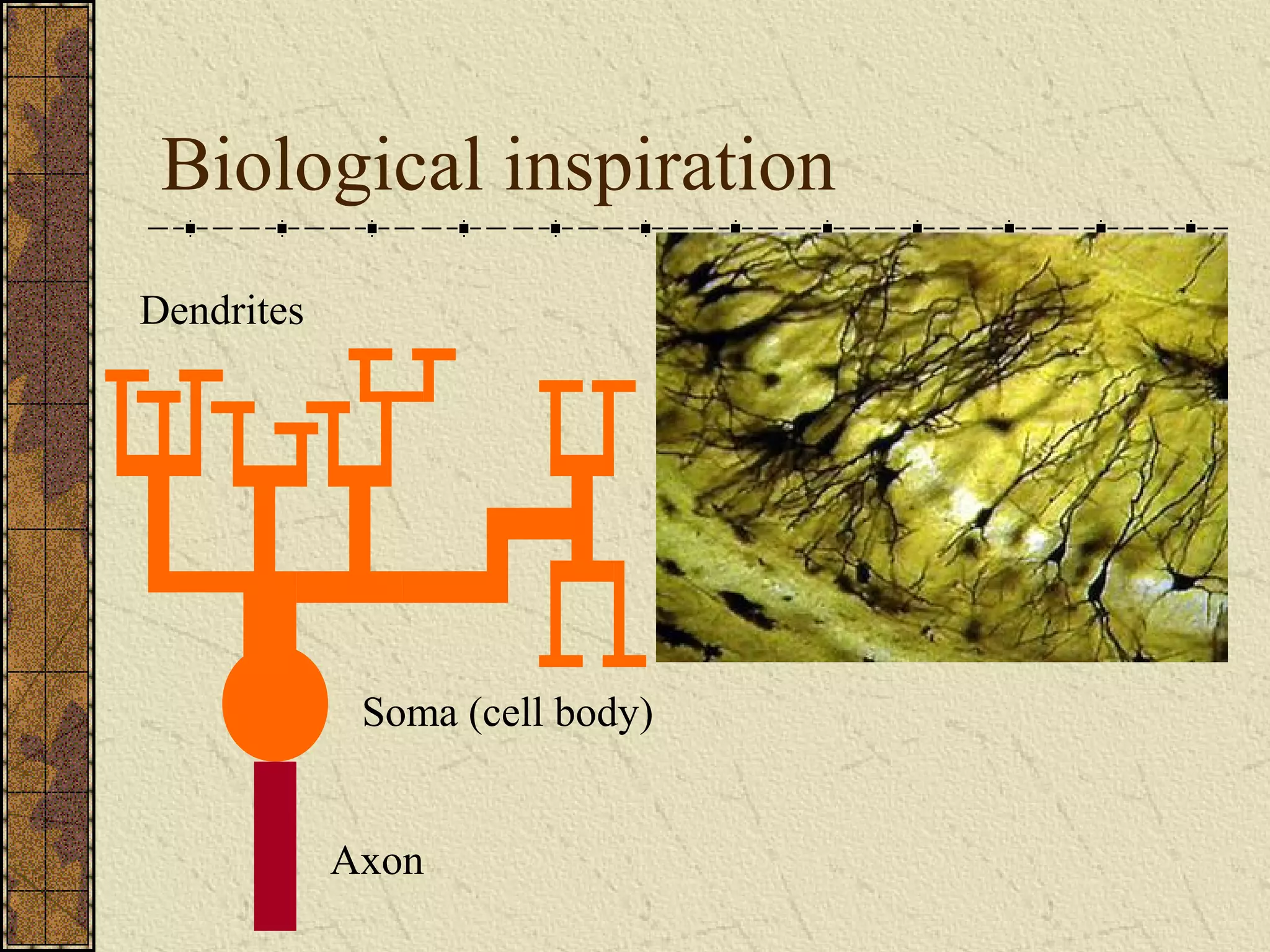 Biological inspiration

Dendrites

Soma (cell body)

Axon